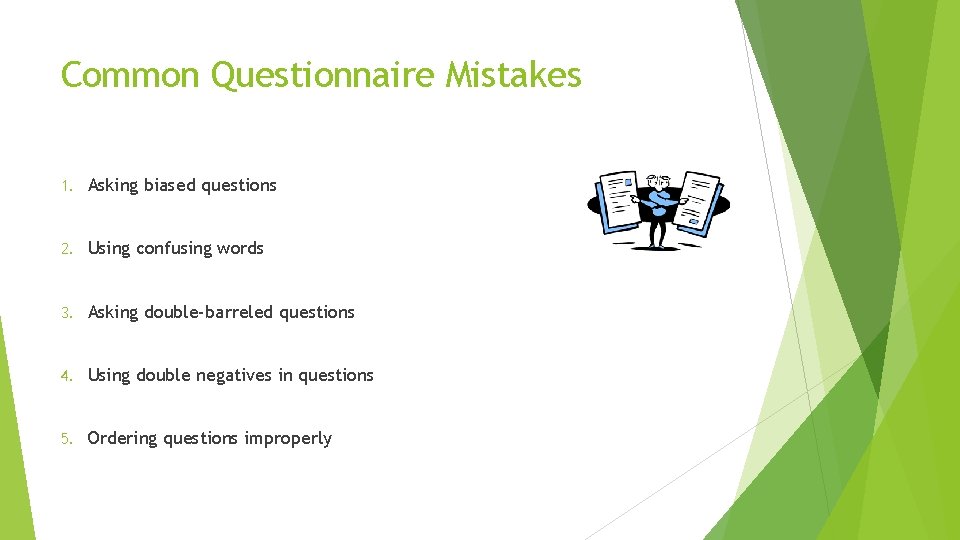 Common Questionnaire Mistakes

1. Asking biased questions

2. Using confusing words

3. Asking double-barreled questions

4. Using double negatives in questions

5. Ordering questions improperly